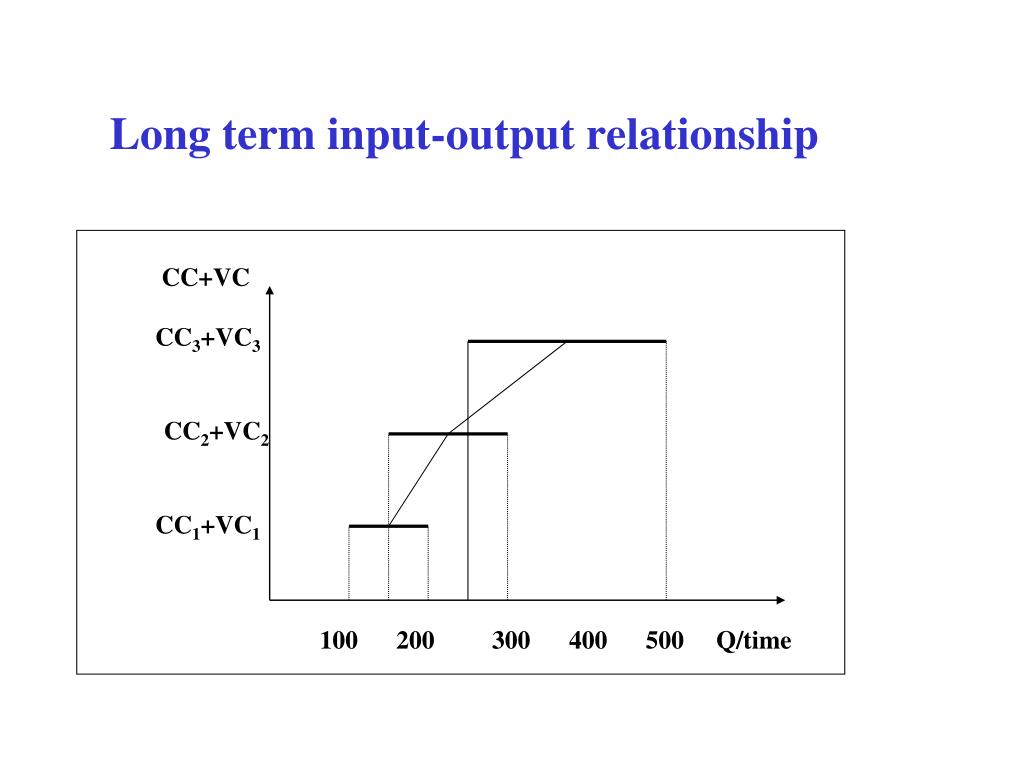 Long term input-output relationship

CC+VC

$CC_3+VC_3$

$CC_2+VC_2$

$CC_1+VC_1$

100 200 300 400 500 Q/time